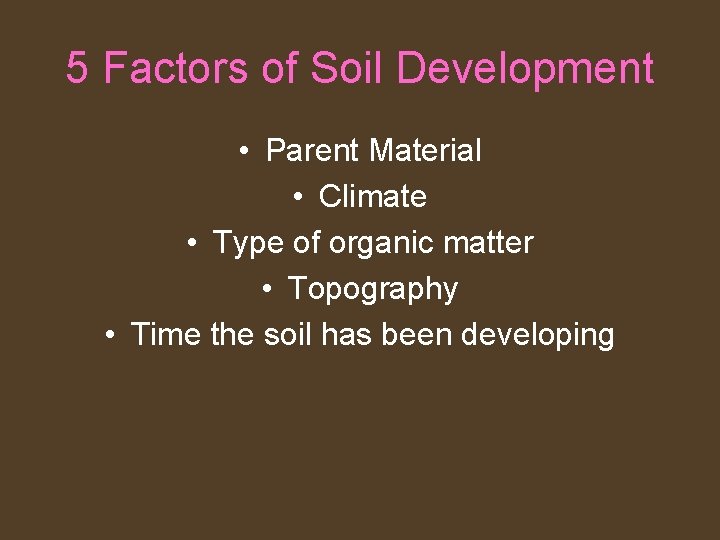 5 Factors of Soil Development

• Parent Material
• Climate
• Type of organic matter
• Topography
• Time the soil has been developing